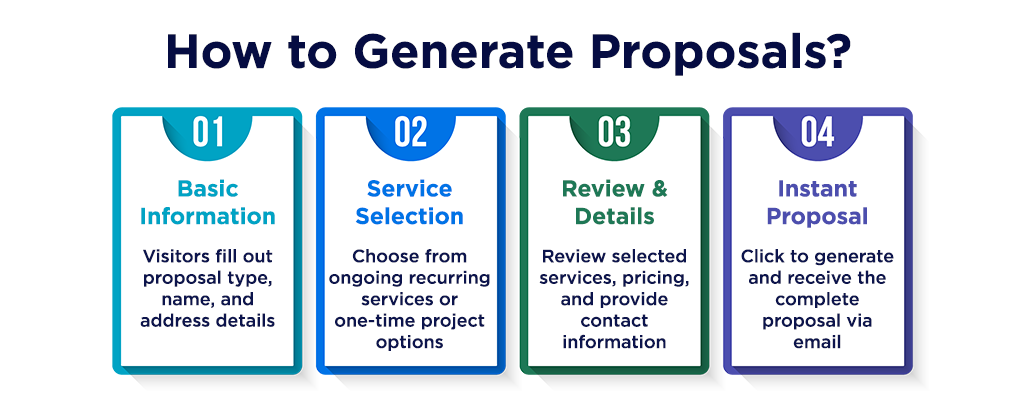 How to Generate Proposals?

01

Basic Information

Visitors fill out proposal type, name, and address details

02

Service Selection

Choose from ongoing recurring services or one-time project options

03

Review & Details

Review selected services, pricing, and provide contact information

04

Instant Proposal

Click to generate and receive the complete proposal via email